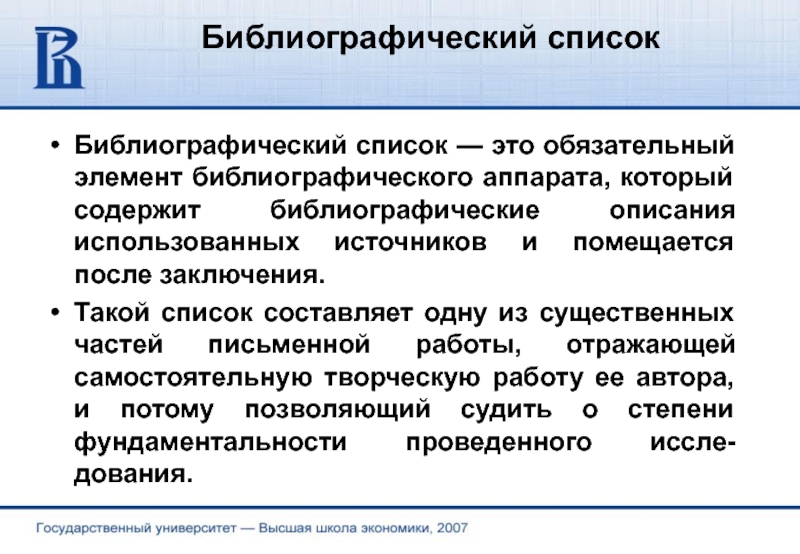 Библиографический список

• Библиографический список — это обязательный элемент библиографического аппарата, который содержит библиографические описания использованных источников и помещается после заключения.

• Такой список составляет одну из существенных частей письменной работы, отражающей самостоятельную творческую работу ее автора, и потому позволяющий судить о степени фундаментальности проведенного исследования.

Государственный университет — Высшая школа экономики, 2007